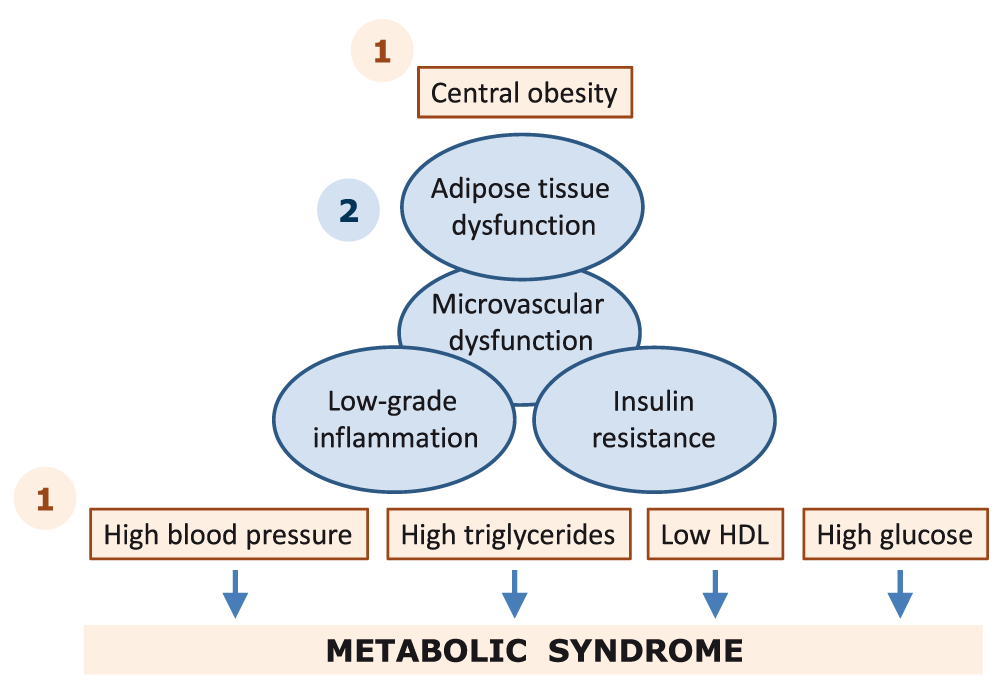 1

Central obesity

2

Adipose tissue dysfunction

Microvascular dysfunction

Low-grade inflammation

Insulin resistance

1

High blood pressure

High triglycerides

Low HDL

High glucose

METABOLIC SYNDROME